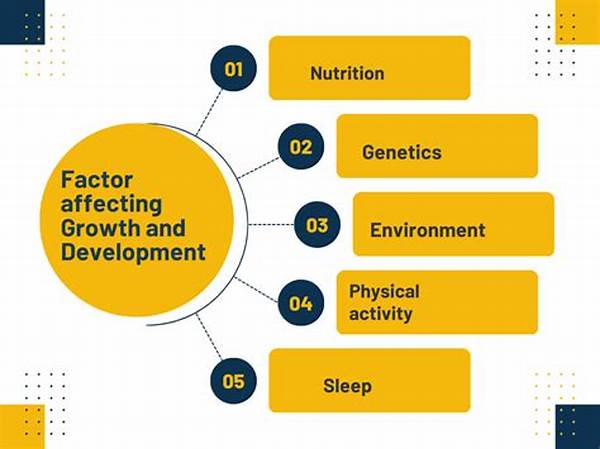 Factor affecting Growth and Development

01 Nutrition

02 Genetics

03 Environment

04 Physical activity

05 Sleep